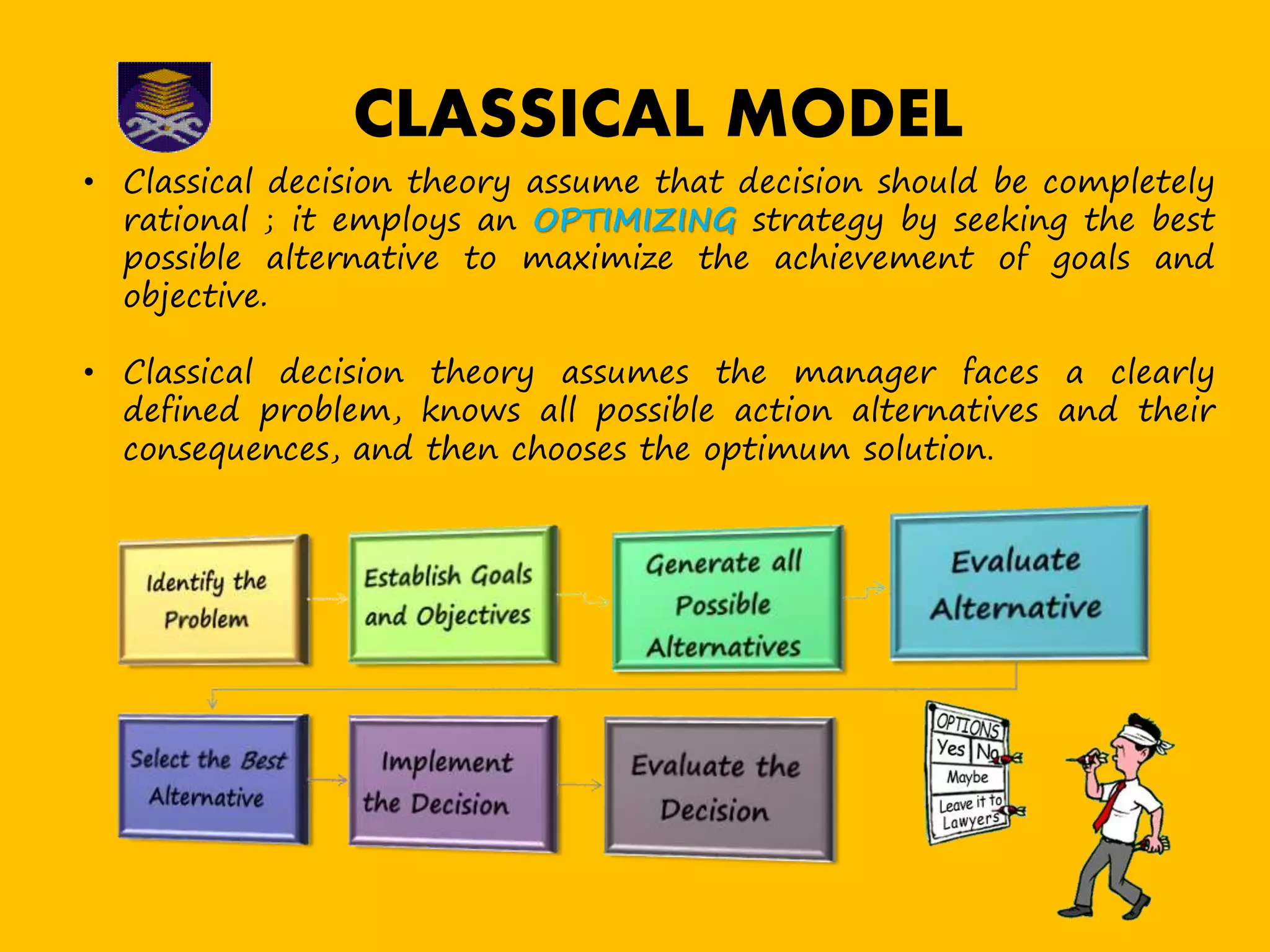 CLASSICAL MODEL

• Classical decision theory assume that decision should be completely rational ; it employs an OPTIMIZING strategy by seeking the best possible alternative to maximize the achievement of goals and objective.

• Classical decision theory assumes the manager faces a clearly defined problem, knows all possible action alternatives and their consequences, and then chooses the optimum solution.

Identify the Problem

Establish Goals and Objectives

Generate all Possible Alternatives

Evaluate Alternative

Select the Best Alternative

Implement the Decision

Evaluate the Decision

OPTIONS
Yes
No
Maybe
Leave it to Lawyers